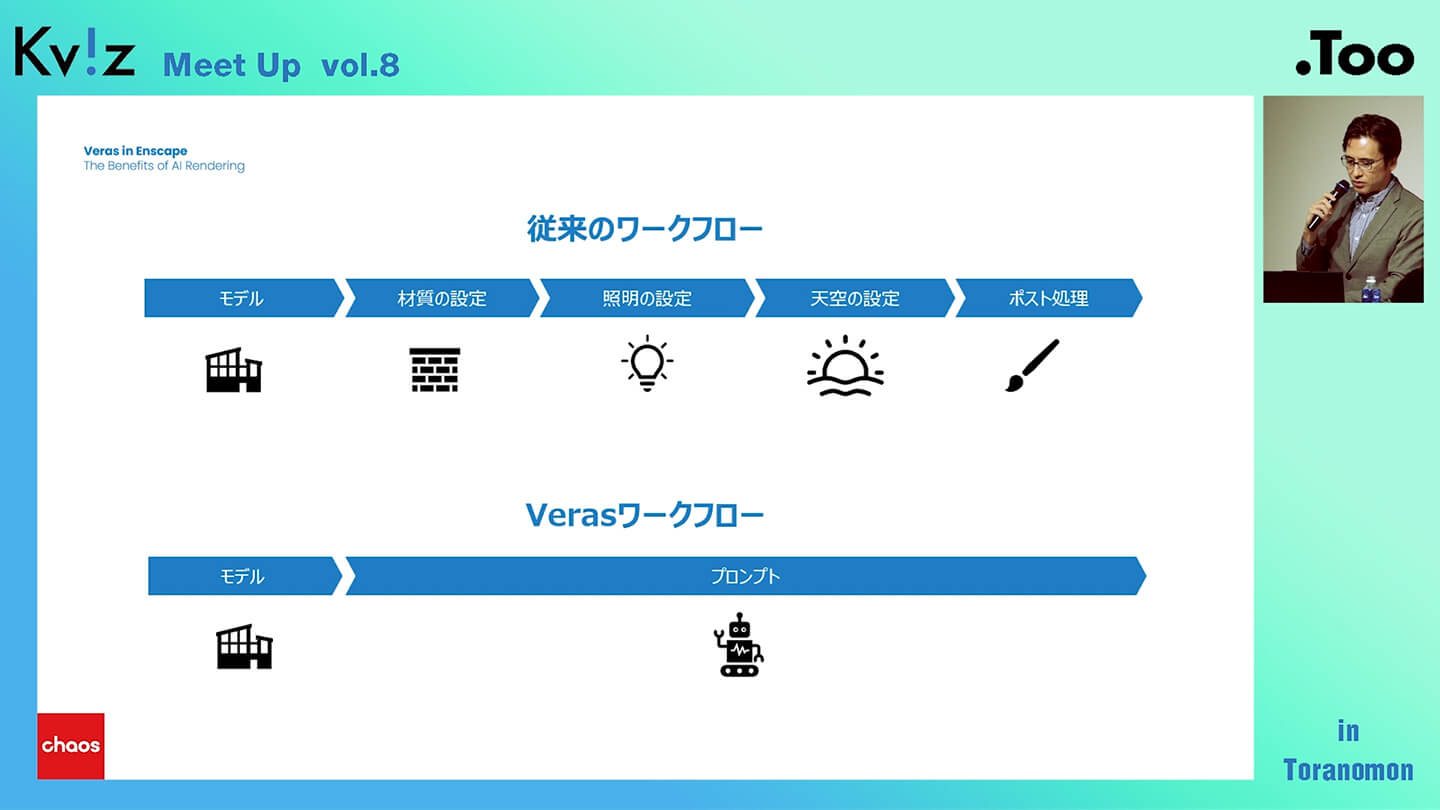 Kv!z Meet Up vol.8

.Too

Veras in Enscape
The Benefits of AI Rendering

従来のワークフロー

モデル
材質の設定
照明の設定
天空の設定
ポスト処理

Verasワークフロー

モデル
プロンプト

chaos

in Toranomon